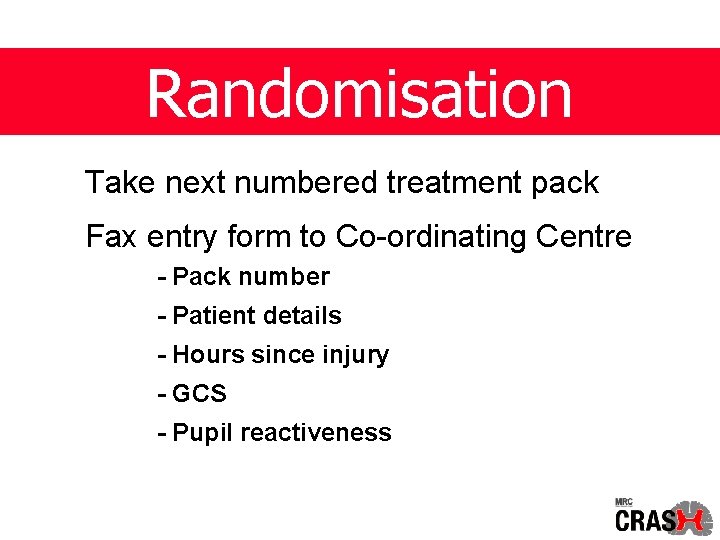 Randomisation

Take next numbered treatment pack

Fax entry form to Co-ordinating Centre

- Pack number
- Patient details
- Hours since injury
- GCS
- Pupil reactiveness

MRC
CRASH